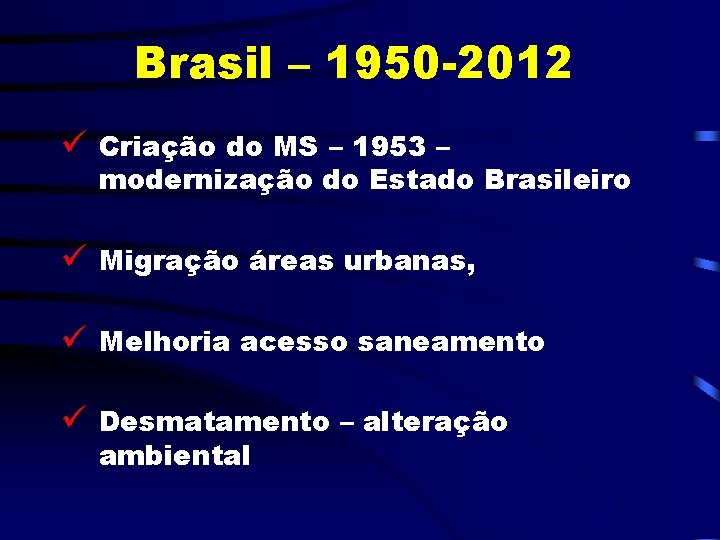 Brasil – 1950-2012

✓ Criação do MS – 1953 – modernização do Estado Brasileiro

✓ Migração áreas urbanas,

✓ Melhoria acesso saneamento

✓ Desmatamento – alteração ambiental